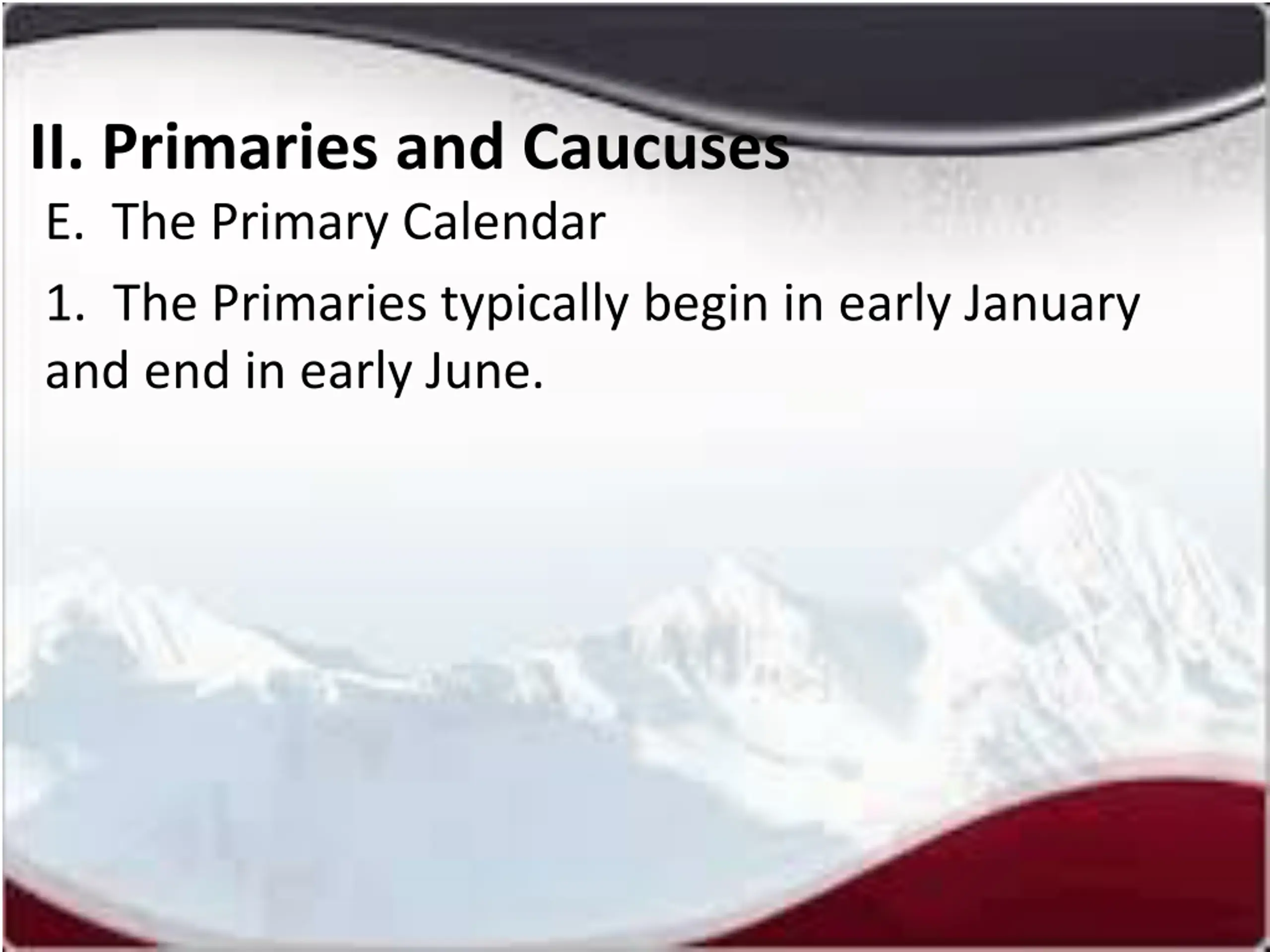 II. Primaries and Caucuses

E. The Primary Calendar

1. The Primaries typically begin in early January and end in early June.